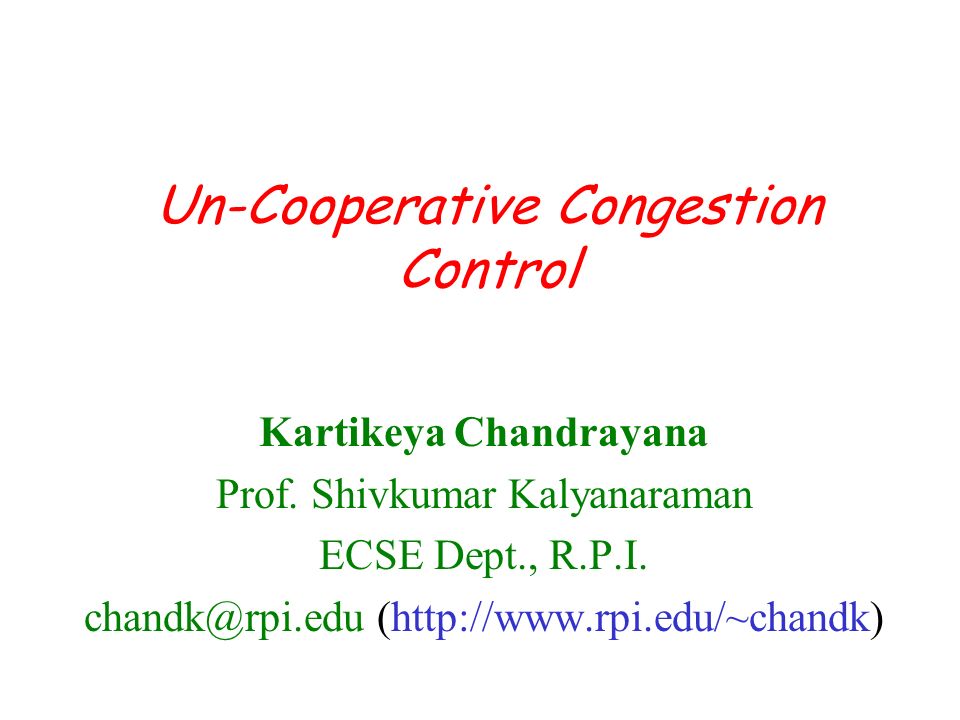 Un-Cooperative Congestion Control

Kartikeya Chandrayana

Prof. Shivkumar Kalyanaraman

ECSE Dept., R.P.I.

chandk@rpi.edu (http://www.rpi.edu/~chandk)